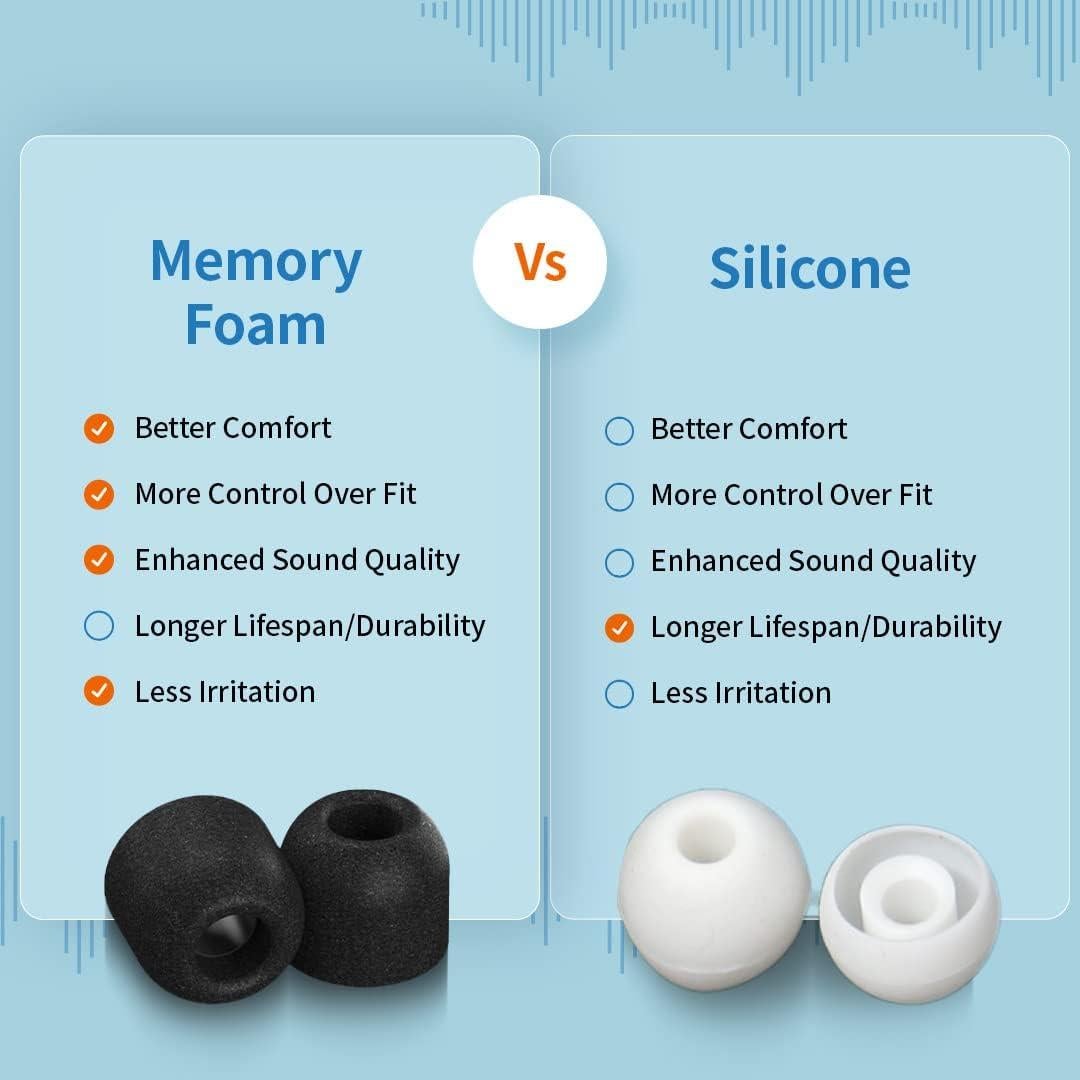 Memory Foam

Better Comfort

More Control Over Fit

Enhanced Sound Quality

Longer Lifespan/Durability

Less Irritation

Vs

Silicone

Better Comfort

More Control Over Fit

Enhanced Sound Quality

Longer Lifespan/Durability

Less Irritation